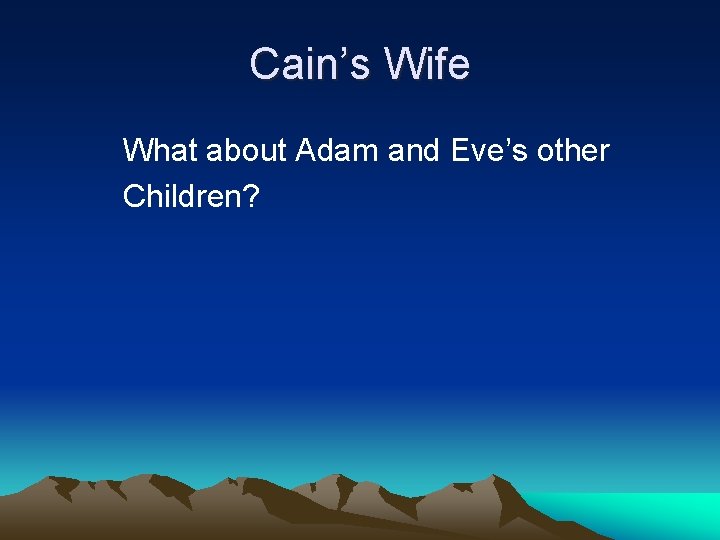 Cain’s Wife

What about Adam and Eve’s other Children?